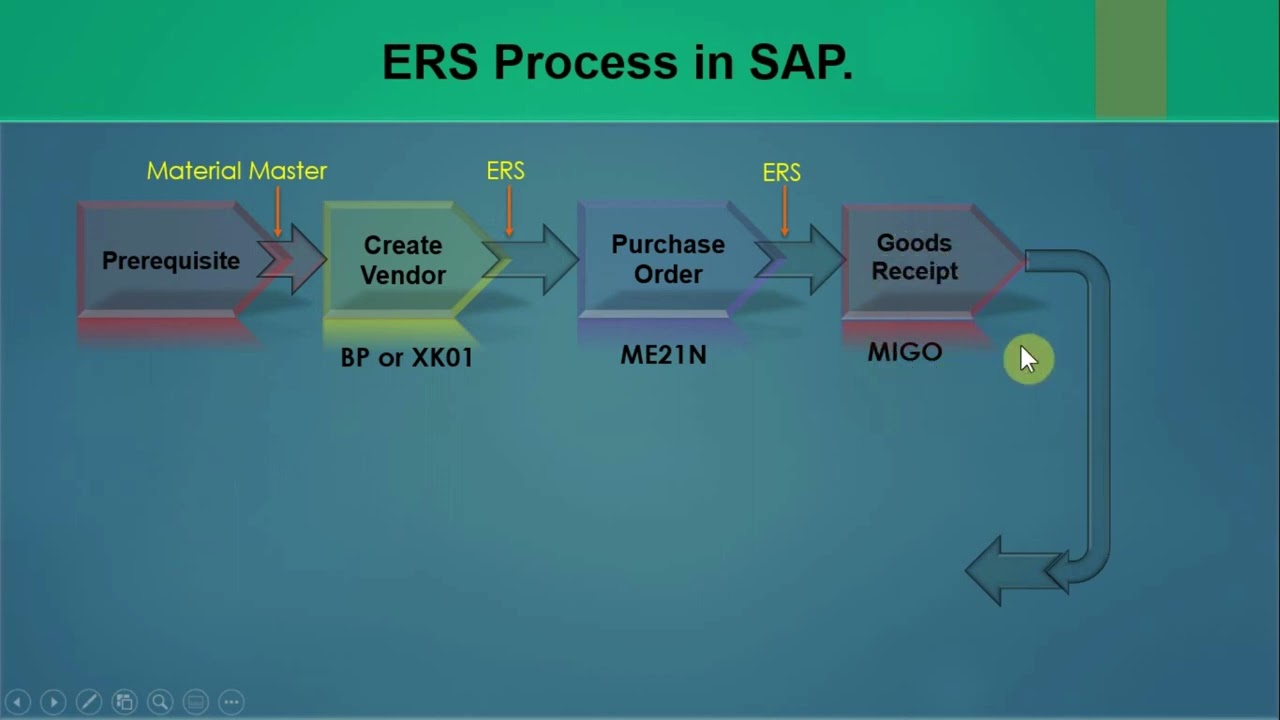 ERS Process in SAP.

Material Master

ERS

ERS

Prerequisite

Create Vendor

Purchase Order

Goods Receipt

BP or XK01

ME21N

MIGO